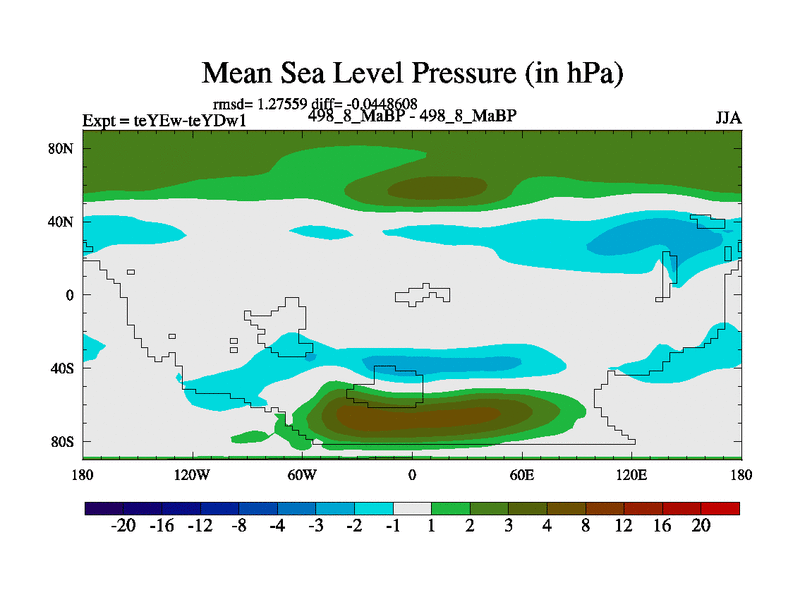 Mean Sea Level Pressure (in hPa)

rmsd= 1.27559 diff= -0.0448608

Expt = teYEw-teYDw1

498_8_MaBP - 498_8_MaBP

JJA

80N
40N
0
40S
80S

180 120W 60W 0 60E 120E 180

-20 -16 -12 -8 -4 -3 -2 -1 1 2 3 4 8 12 16 20